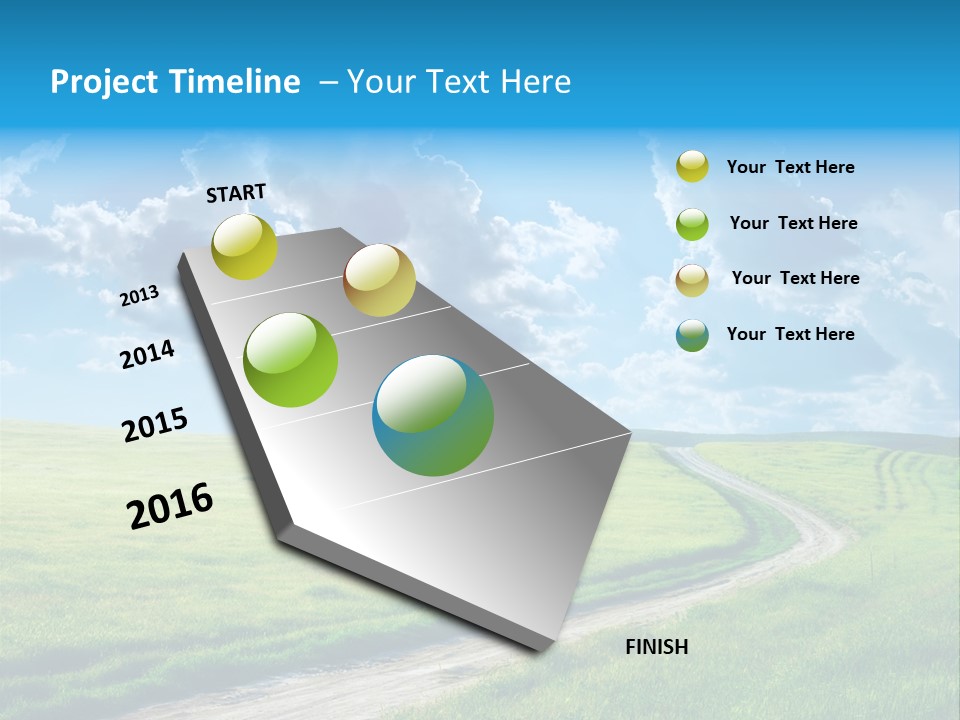 Project Timeline – Your Text Here

START

2013

2014

2015

2016

FINISH

Your Text Here

Your Text Here

Your Text Here

Your Text Here